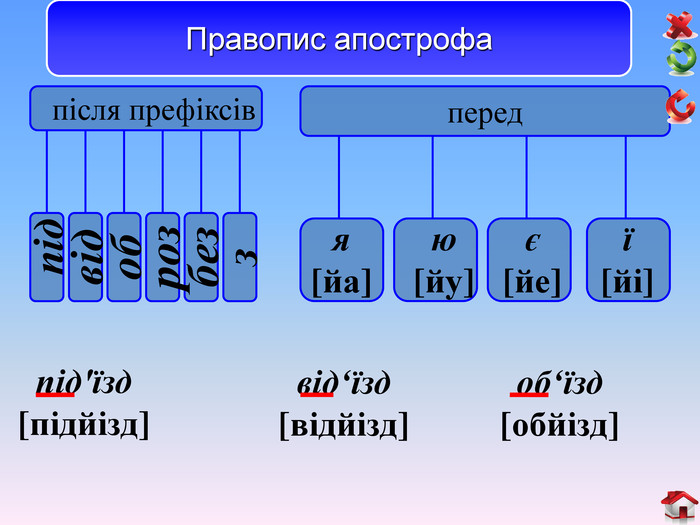 Правопис апострофа

після префіксів

під
від
об
роз
без
з

перед

я
[йа]

ю
[йу]

є
[йе]

ї
[йі]

під'їзд
[підйізд]

від‘їзд
[відйізд]

об‘їзд
[обйізд]